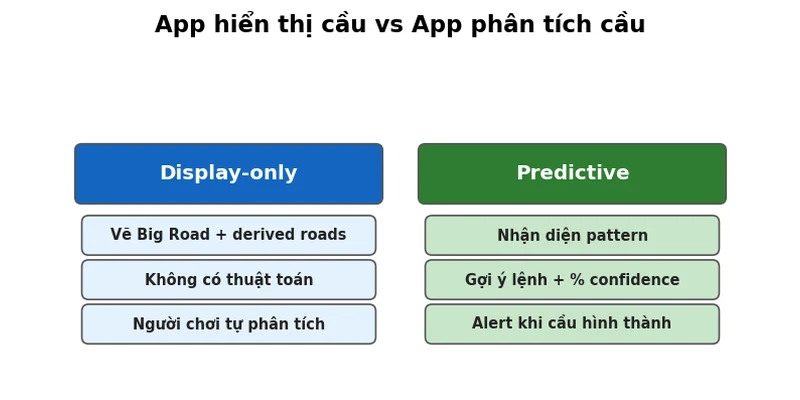 App hiển thị cầu vs App phân tích cầu

Display-only

Vẽ Big Road + derived roads

Không có thuật toán

Người chơi tự phân tích

Predictive

Nhận diện pattern

Gợi ý lệnh + % confidence

Alert khi cầu hình thành